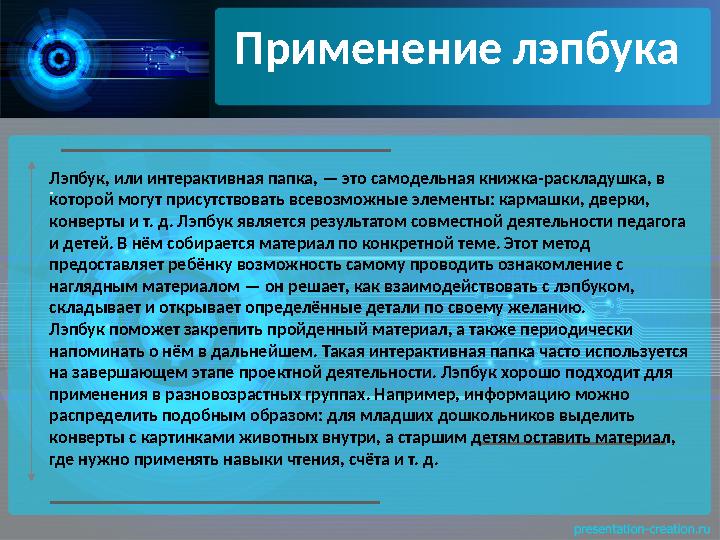 Применение лэпбука

Лэпбук, или интерактивная папка, — это самодельная книжка-раскладушка, в которой могут присутствовать всевозможные элементы: кармашки, дверки, конверты и т. д. Лэпбук является результатом совместной деятельности педагога и детей. В нём собирается материал по конкретной теме. Этот метод предоставляет ребёнку возможность самому проводить ознакомление с наглядным материалом — он решает, как взаимодействовать с лэпбуком, складывает и открывает определённые детали по своему желанию.
Лэпбук поможет закрепить пройденный материал, а также периодически напоминать о нём в дальнейшем. Такая интерактивная папка часто используется на завершающем этапе проектной деятельности. Лэпбук хорошо подходит для применения в разновозрастных группах. Например, информацию можно распределить подобным образом: для младших дошкольников выделить конверты с картинками животных внутри, а старшим детям оставить материал, где нужно применять навыки чтения, счёта и т. д.

presentation-creation.ru